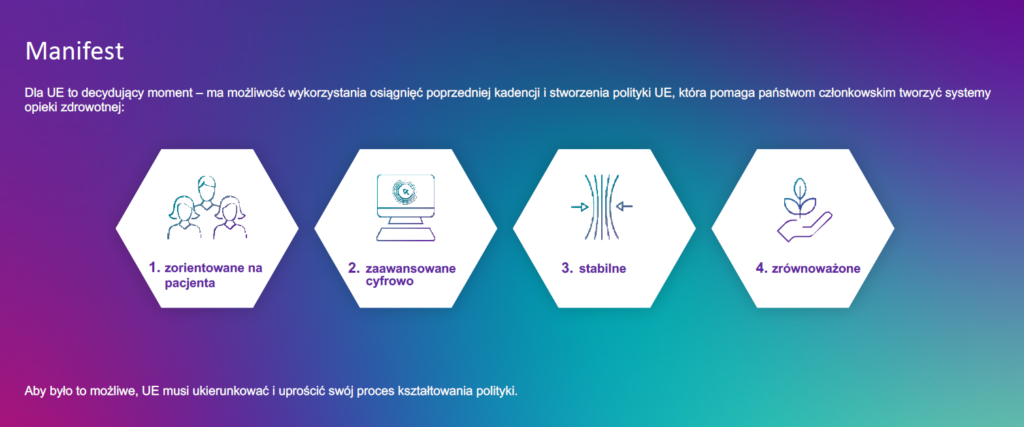 Manifest

Dla UE to decydujący moment – ma możliwość wykorzystania osiągnięć poprzedniej kadencji i stworzenia polityki UE, która pomaga państwom członkowskim tworzyć systemy opieki zdrowotnej:

1. zorientowane na pacjenta

2. zaawansowane cyfrowo

3. stabilne

4. zrównoważone

Aby było to możliwe, UE musi ukierunkować i uprościć swój proces kształtowania polityki.